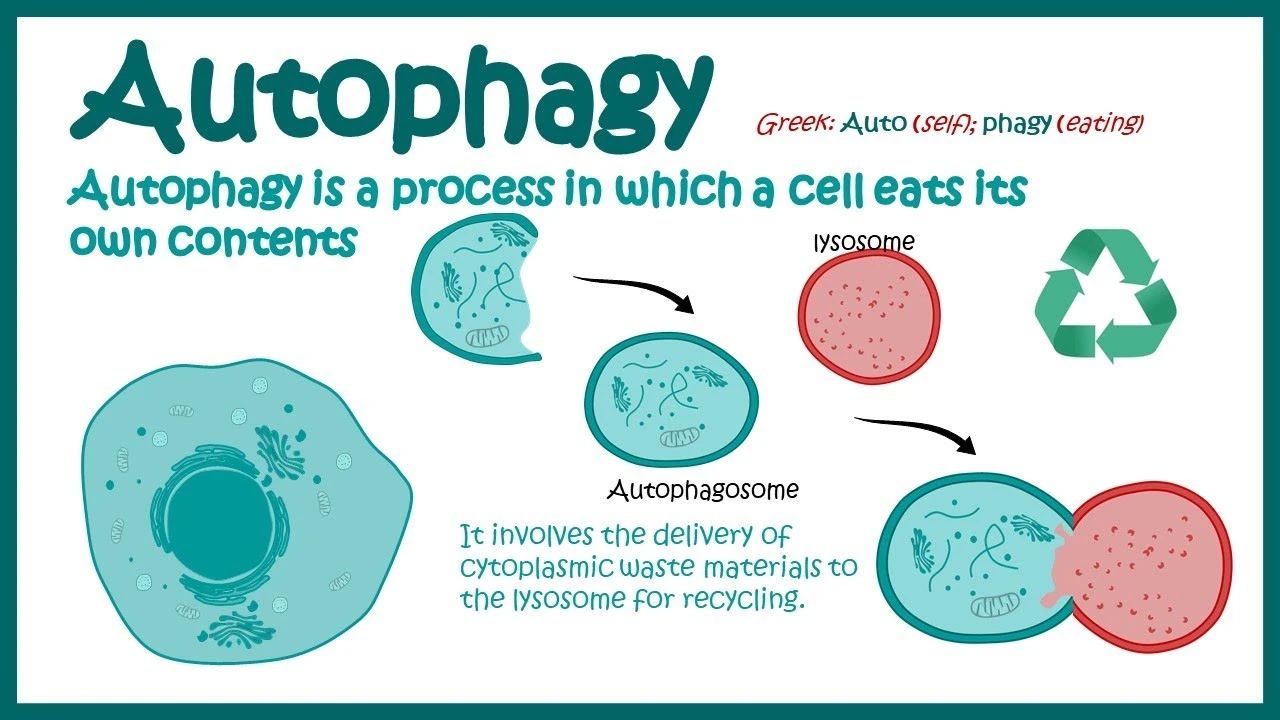 Autophagy

Greek: Auto (self); phagy (eating)

Autophagy is a process in which a cell eats its own contents

lysosome

Autophagosome

It involves the delivery of cytoplasmic waste materials to the lysosome for recycling.